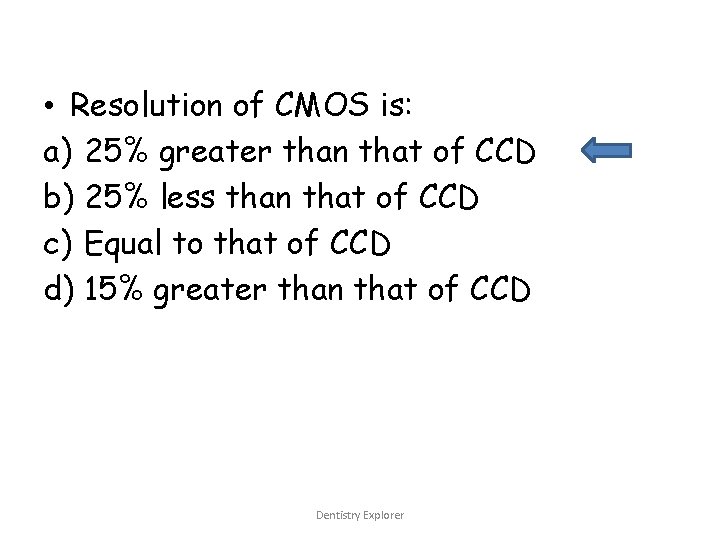 • Resolution of CMOS is:
a) 25% greater than that of CCD
b) 25% less than that of CCD
c) Equal to that of CCD
d) 15% greater than that of CCD

Dentistry Explorer